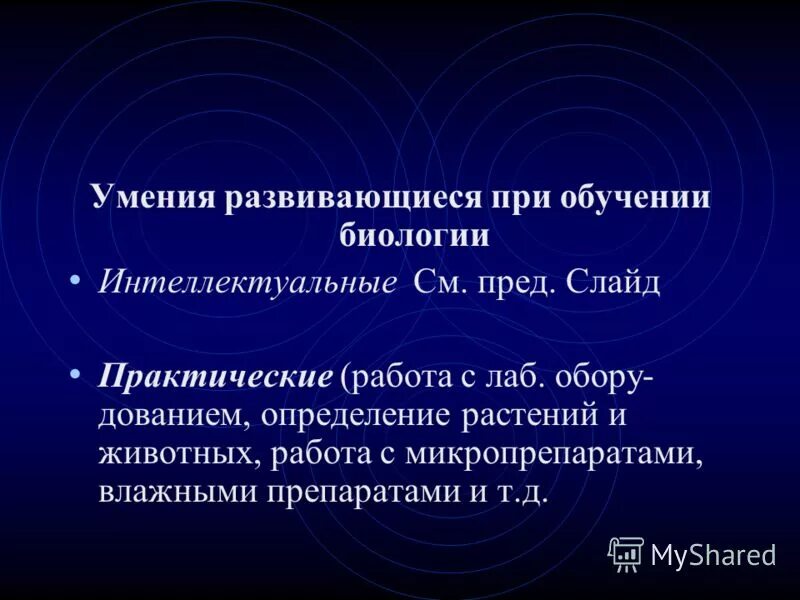 Умения развивающиеся при обучении биологии

• Интеллектуальные См. пред. Слайд

• Практические (работа с лаб. оборудованием, определение растений и животных, работа с микропрепаратами, влажными препаратами и т.д.

MyShared